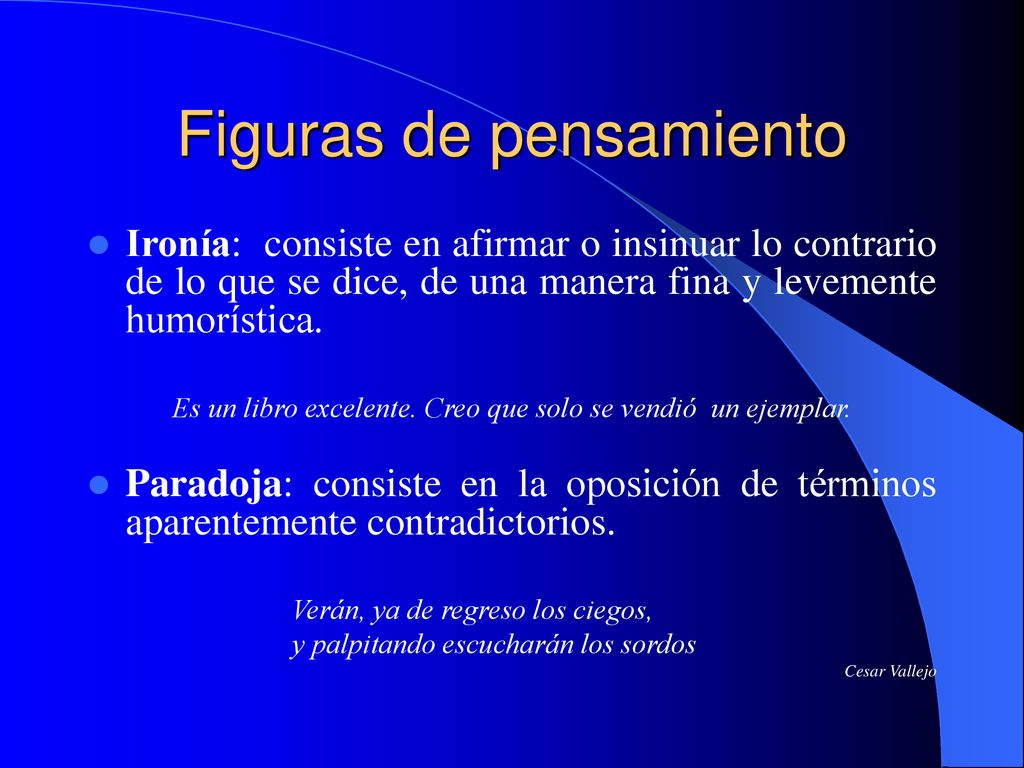 Figuras de pensamiento

Ironía: consiste en afirmar o insinuar lo contrario de lo que se dice, de una manera fina y levemente humorística.

Es un libro excelente. Creo que solo se vendió un ejemplar.

Paradoja: consiste en la oposición de términos aparentemente contradictorios.

Verán, ya de regreso los ciegos,
y palpitando escucharán los sordos

Cesar Vallejo